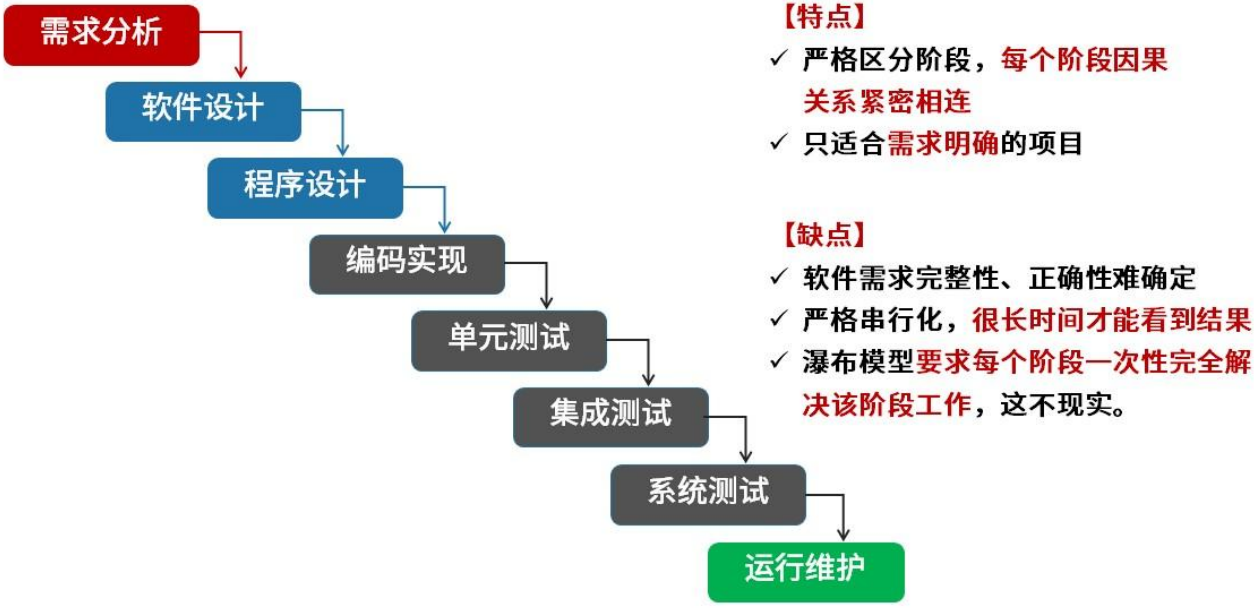 需求分析

软件设计

程序设计

编码实现

单元测试

集成测试

系统测试

运行维护

【特点】

✓ 严格区分阶段，每个阶段因果关系紧密相连

✓ 只适合需求明确的项目

【缺点】

✓ 软件需求完整性、正确性难确定

✓ 严格串行化，很长时间才能看到结果

✓ 瀑布模型要求每个阶段一次性完全解决该阶段工作，这不现实。